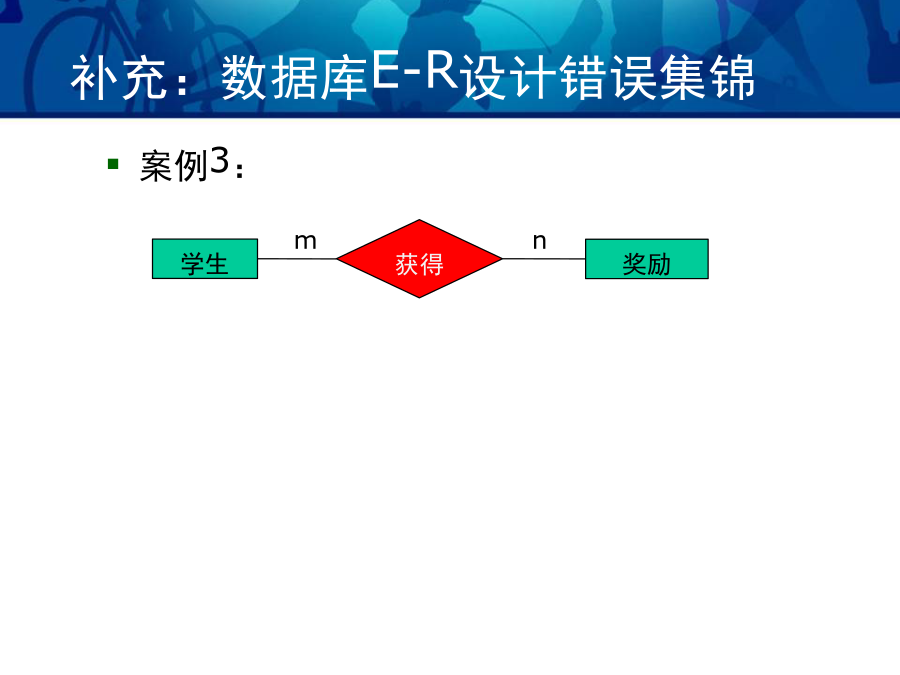 补充：数据库E-R设计错误集锦

案例3：

学生 m 获得 n 奖励